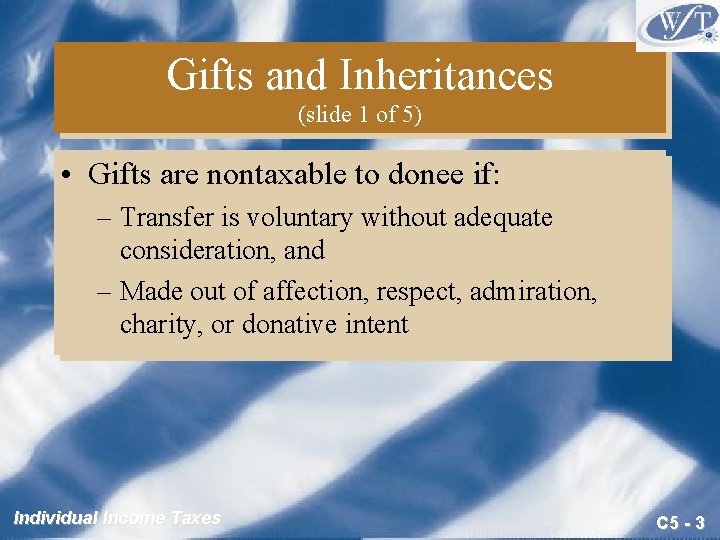 WFT

Gifts and Inheritances
(slide 1 of 5)

• Gifts are nontaxable to donee if:
– Transfer is voluntary without adequate consideration, and
– Made out of affection, respect, admiration, charity, or donative intent

Individual Income Taxes

C5 - 3